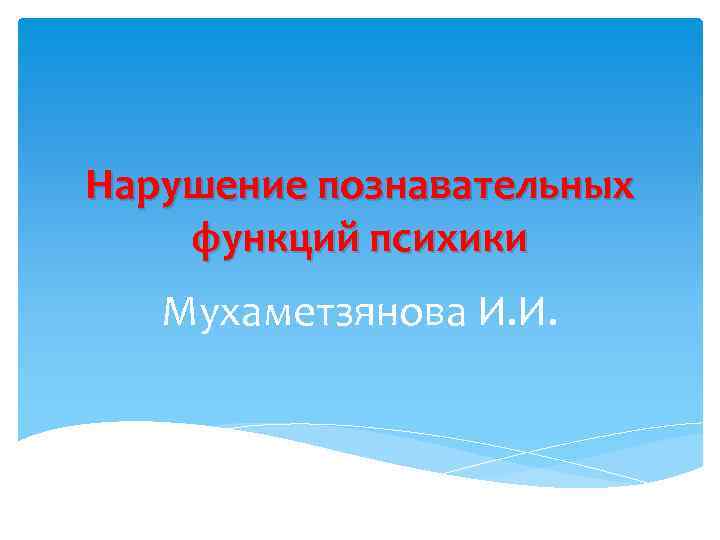 Нарушение познавательных функций психики

Мухаметзянова И.И.